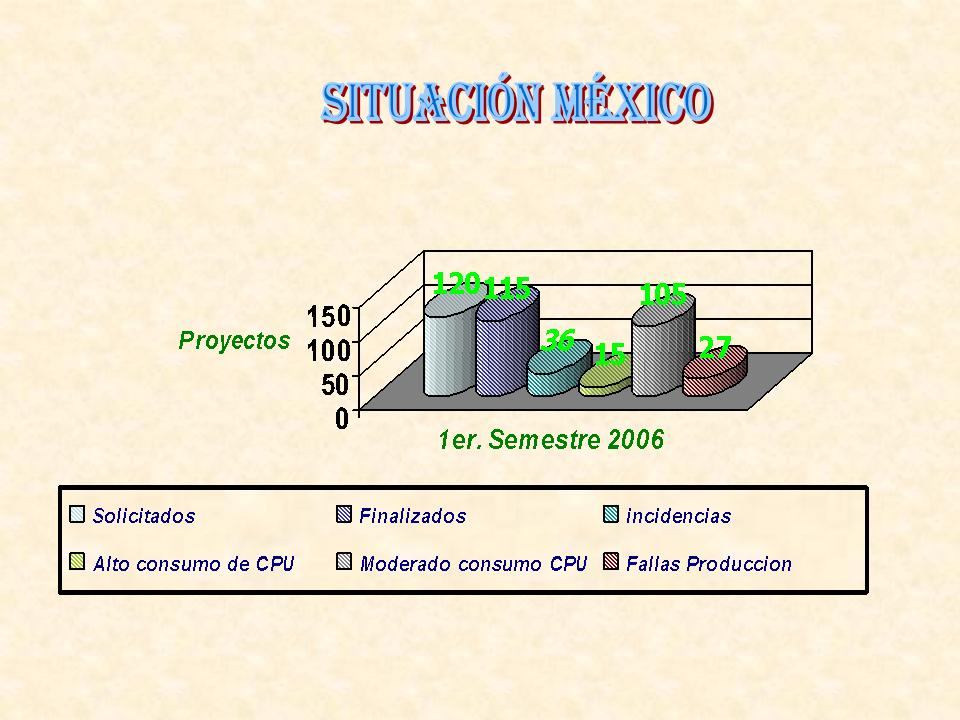 SITUACIÓN MÉXICO

Proyectos

150
100
50
0

120 115 36 15 105 27

1er. Semestre 2006

Solicitados
Finalizados
incidencias
Alto consumo de CPU
Moderado consumo CPU
Fallas Produccion